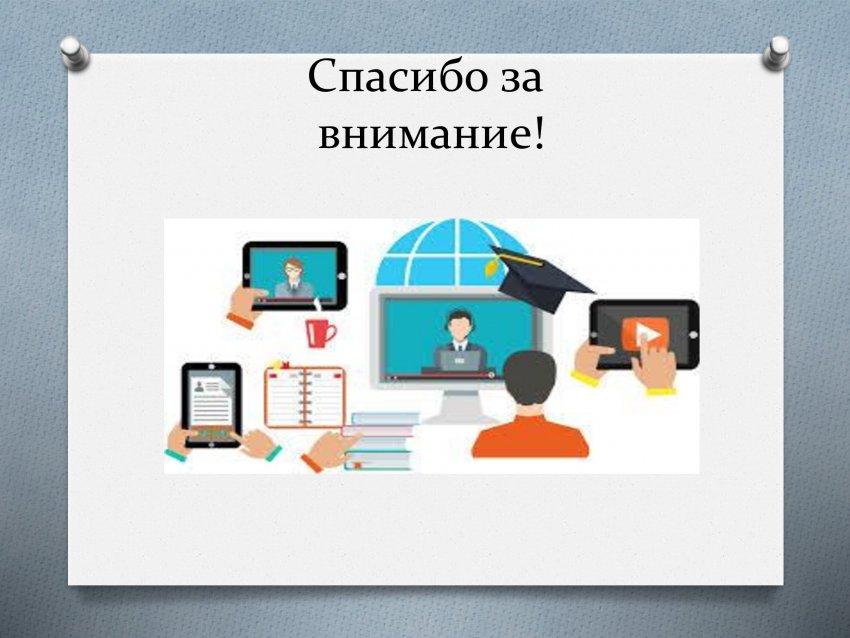 Спасибо за
внимание!